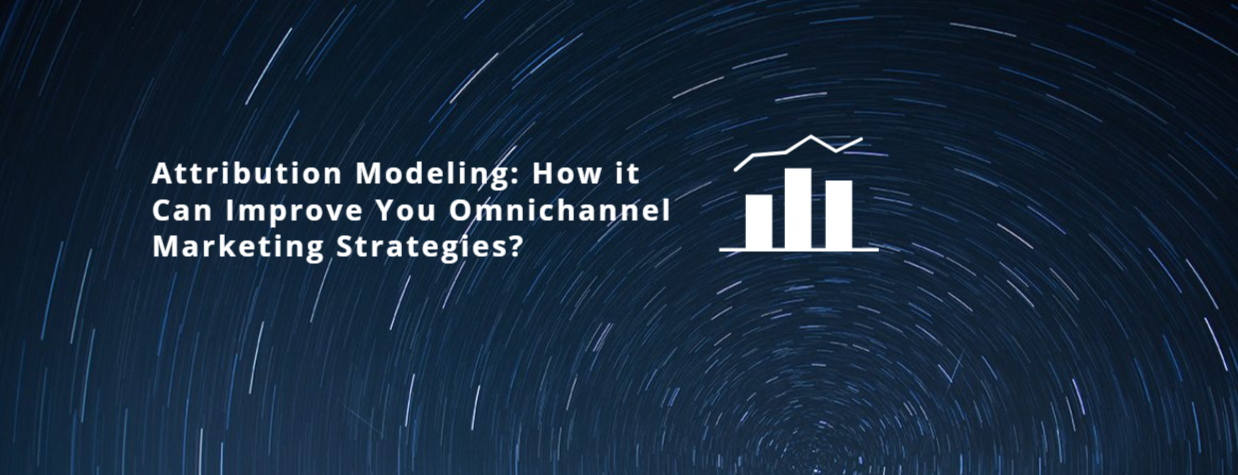 Attribution Modeling: How it Can Improve You Omnichannel Marketing Strategies?